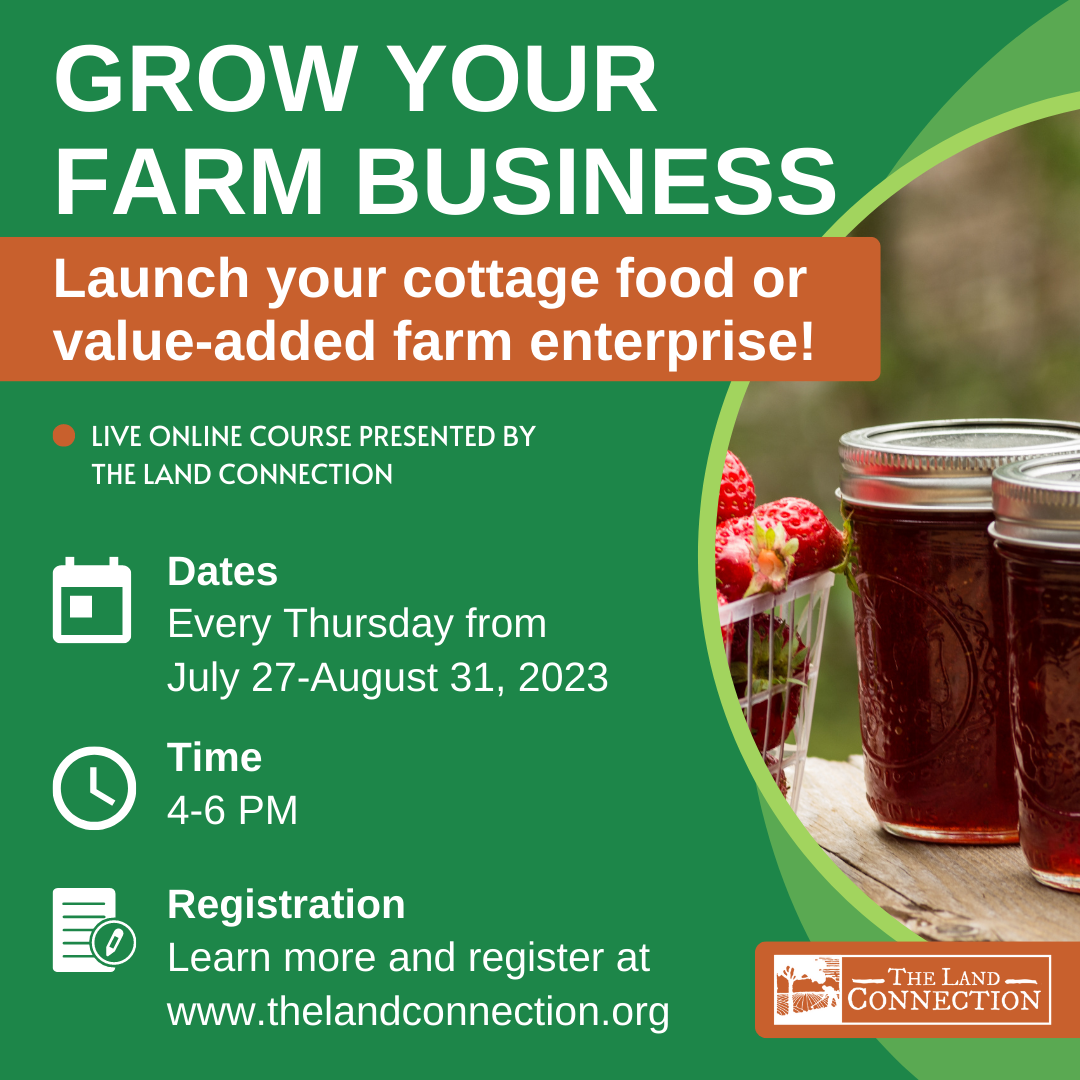 GROW YOUR FARM BUSINESS

Launch your cottage food or value-added farm enterprise!

LIVE ONLINE COURSE PRESENTED BY THE LAND CONNECTION

Dates
Every Thursday from July 27-August 31, 2023

Time
4-6 PM

Registration
Learn more and register at www.thelandconnection.org

THE LAND CONNECTION